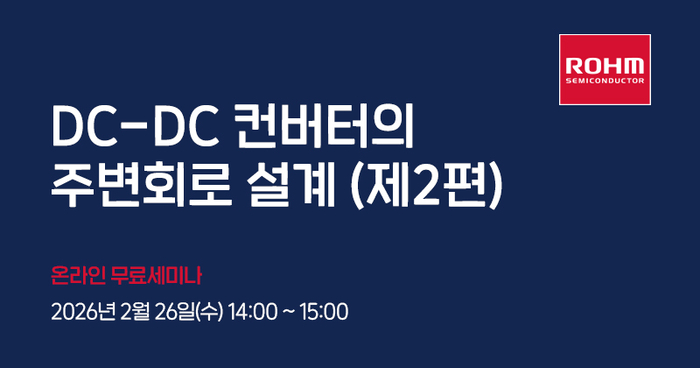 ROHM
SEMICONDUCTOR

DC-DC 컨버터의
주변회로 설계 (제2편)

온라인 무료세미나
2026년 2월 26일(수) 14:00 ~ 15:00